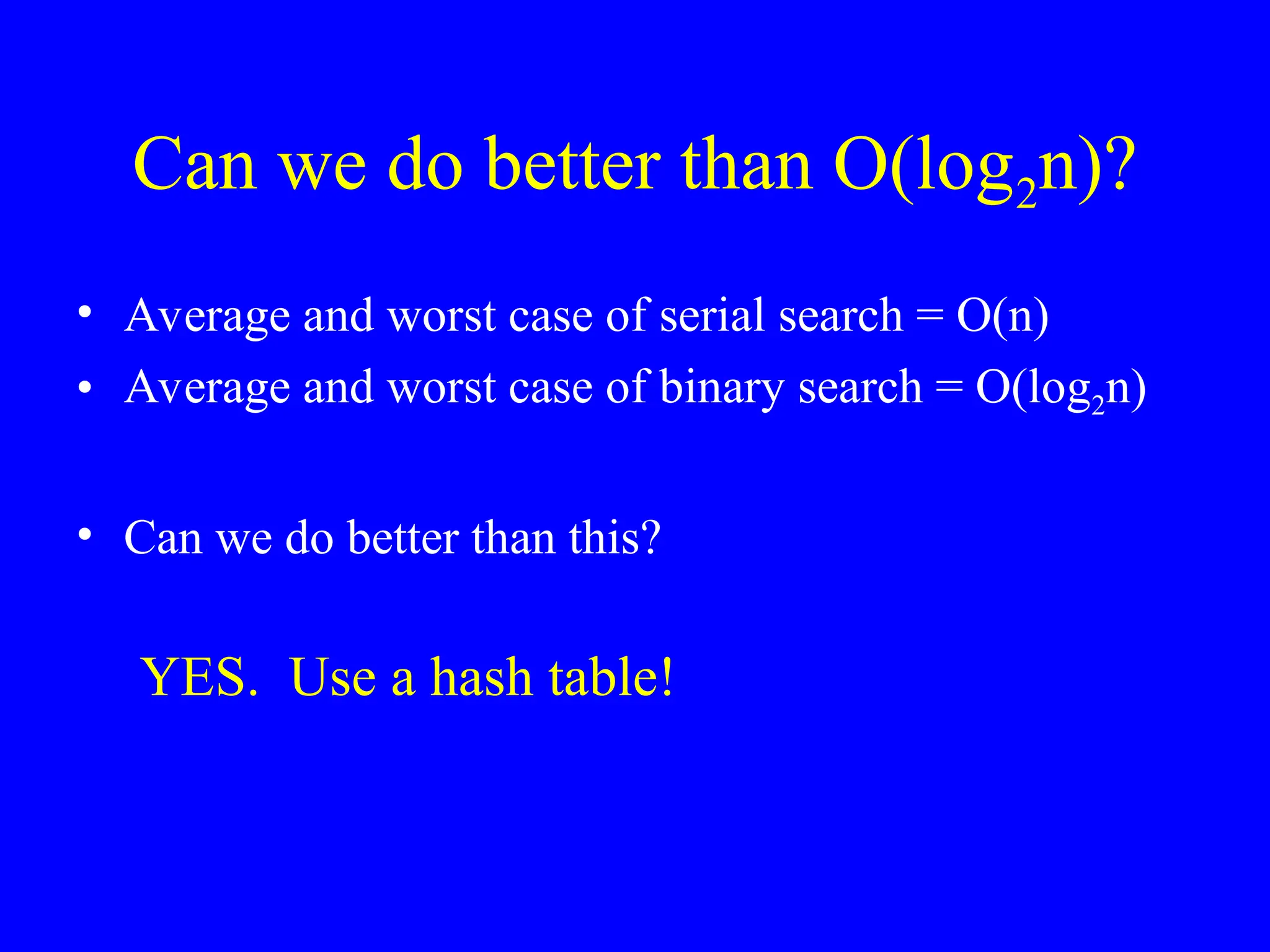 Can we do better than $O(\log_2 n)$?

• Average and worst case of serial search = $O(n)$
• Average and worst case of binary search = $O(\log_2 n)$

• Can we do better than this?

YES. Use a hash table!